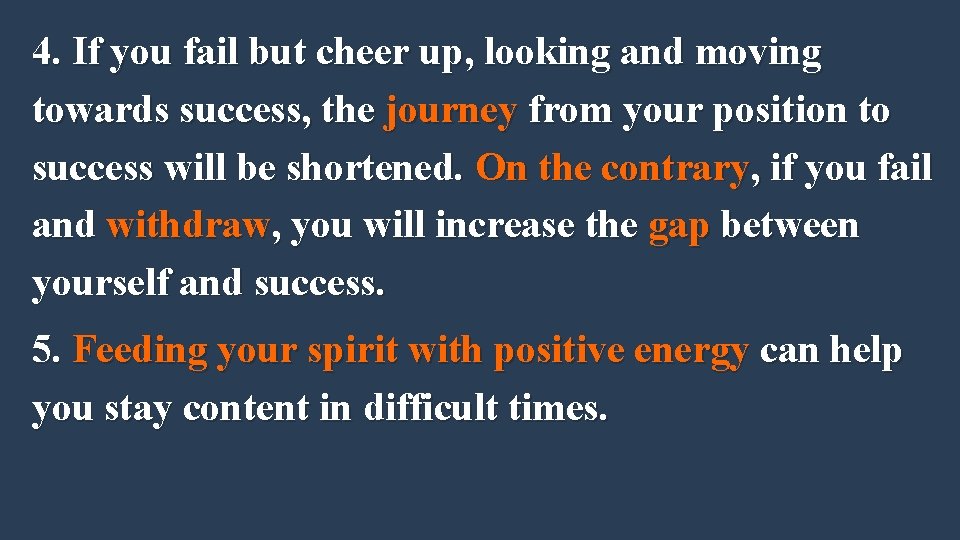 4. If you fail but cheer up, looking and moving towards success, the journey from your position to success will be shortened. On the contrary, if you fail and withdraw, you will increase the gap between yourself and success.

5. Feeding your spirit with positive energy can help you stay content in difficult times.